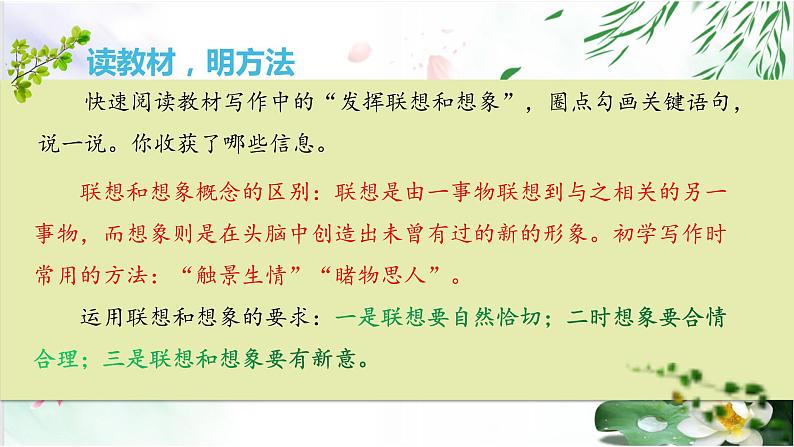 读教材，明方法

快速阅读教材写作中的“发挥联想和想象”，圈点勾画关键语句，说一说。你收获了哪些信息。

联想和想象概念的区别：联想是由一事物联想到与之相关的另一事物，而想象则是在头脑中创造出未曾有过的新的形象。初学写作时常用的方法：“触景生情”“睹物思人”。

运用联想和想象的要求：一是联想要自然恰切；二时想象要合情合理；三是联想和想象要有新意。